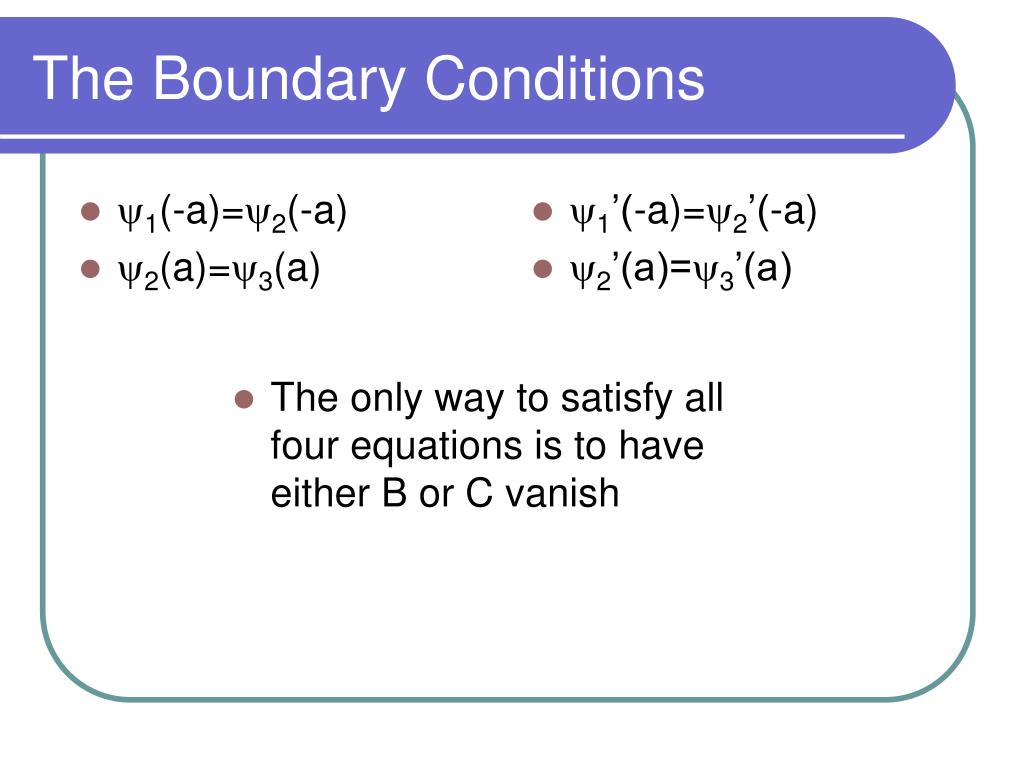 The Boundary Conditions

- $\psi_1(-a)=\psi_2(-a)$
- $\psi_2(a)=\psi_3(a)$

- $\psi_1'(-a)=\psi_2'(-a)$
- $\psi_2'(a)=\psi_3'(a)$

- The only way to satisfy all four equations is to have either B or C vanish